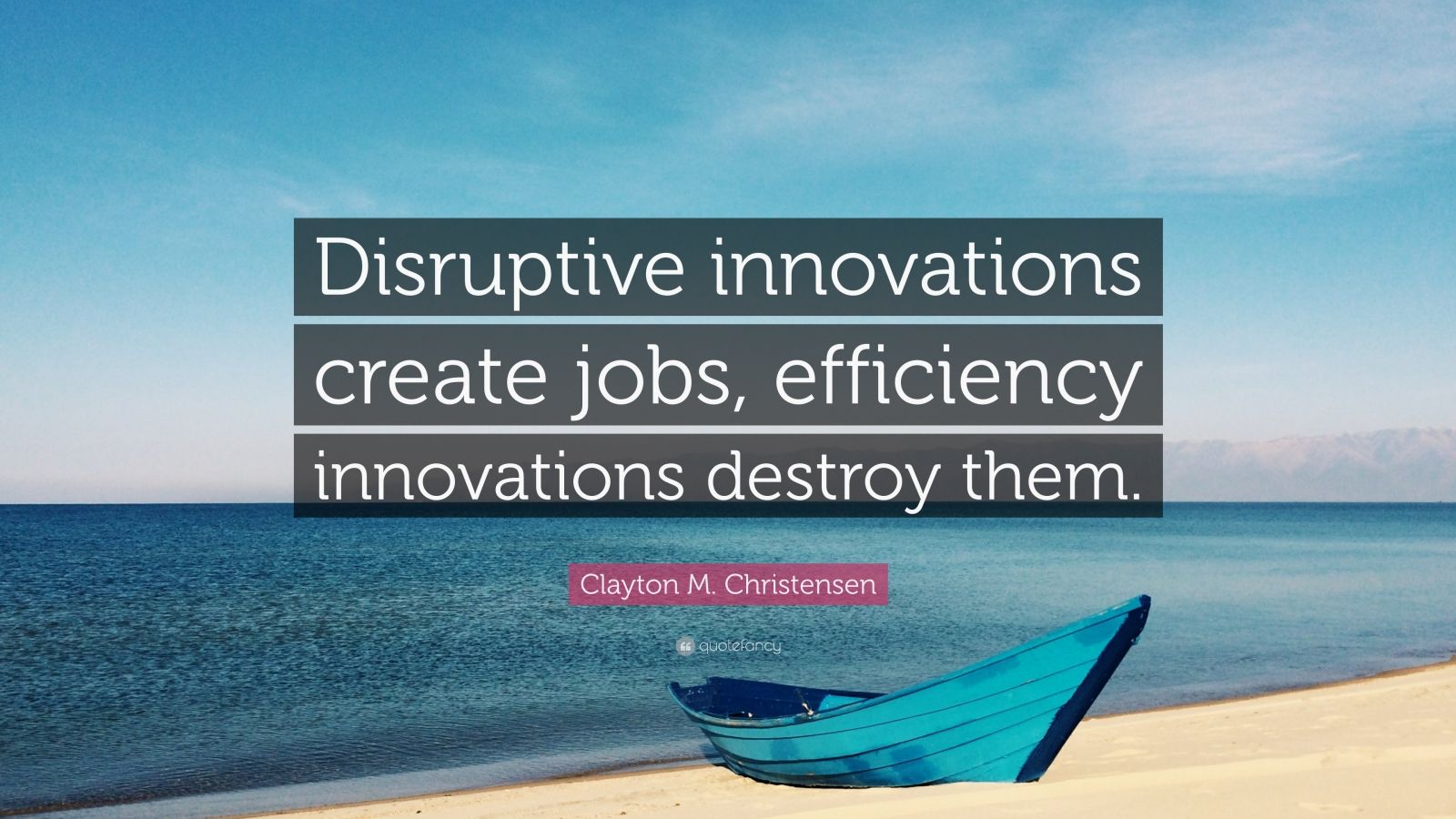 Disruptive innovations create jobs, efficiency innovations destroy them.

Clayton M. Christensen

quotefancy